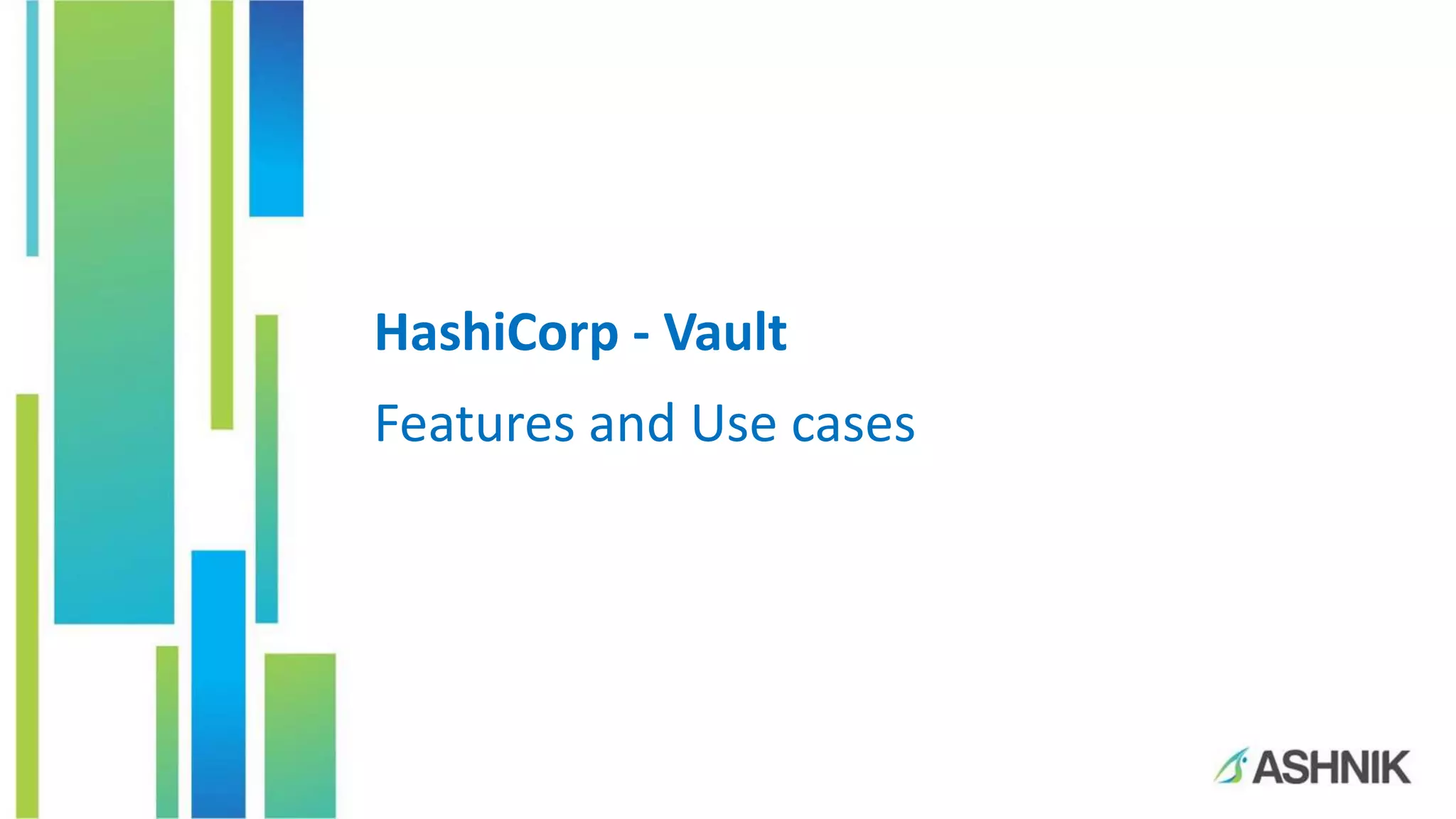 HashiCorp - Vault

Features and Use cases

ASHNIK